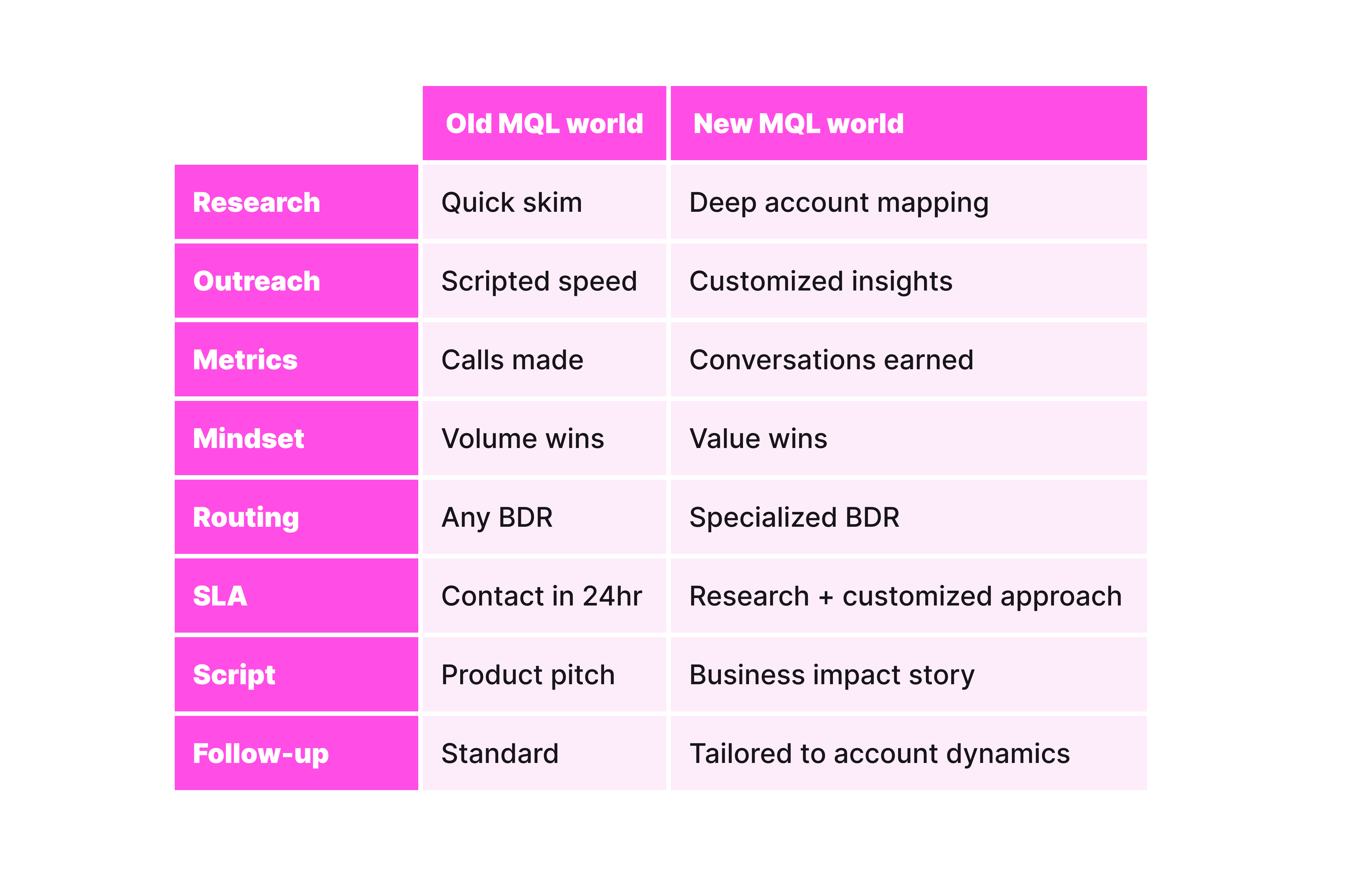 | | Old MQL world | New MQL world |
|---|---|---|
| Research | Quick skim | Deep account mapping |
| Outreach | Scripted speed | Customized insights |
| Metrics | Calls made | Conversations earned |
| Mindset | Volume wins | Value wins |
| Routing | Any BDR | Specialized BDR |
| SLA | Contact in 24hr | Research + customized approach |
| Script | Product pitch | Business impact story |
| Follow-up | Standard | Tailored to account dynamics |